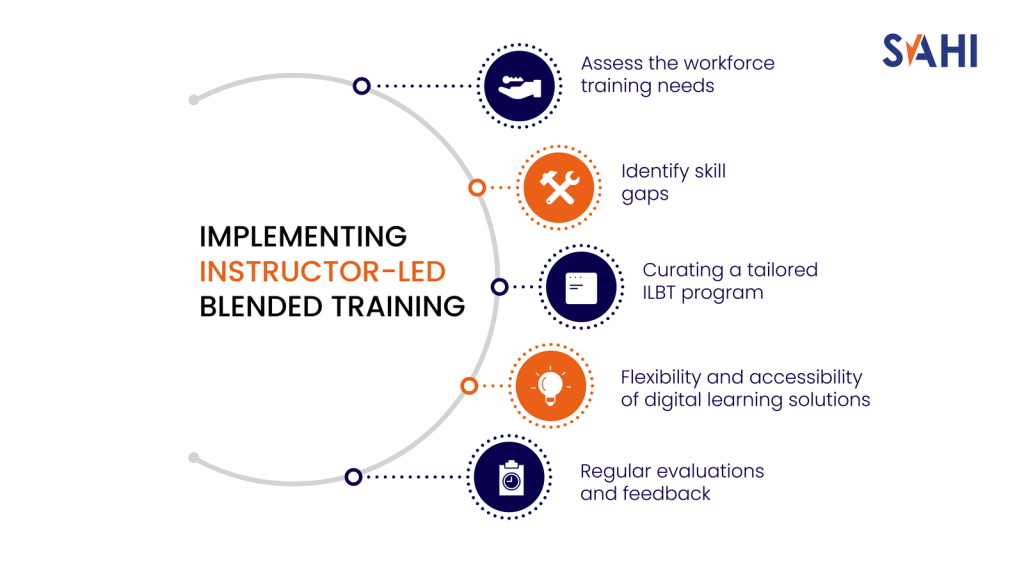 SAHI

IMPLEMENTING INSTRUCTOR-LED BLENDED TRAINING

Assess the workforce training needs

Identify skill gaps

Curating a tailored ILBT program

Flexibility and accessibility of digital learning solutions

Regular evaluations and feedback